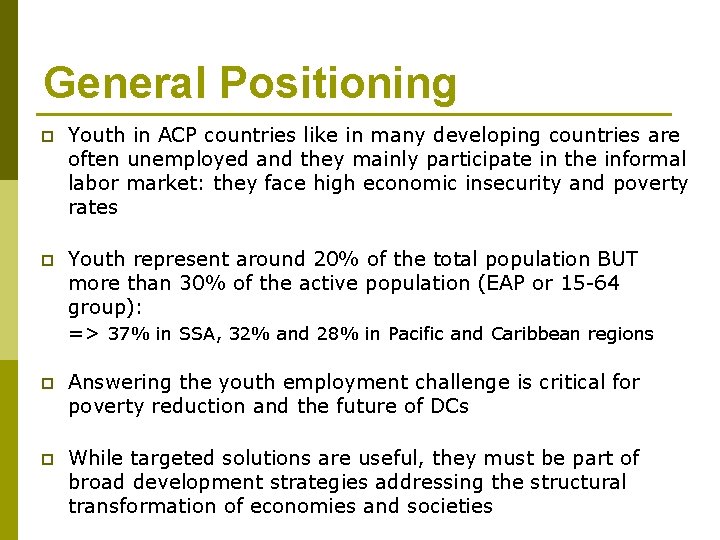 General Positioning

Youth in ACP countries like in many developing countries are often unemployed and they mainly participate in the informal labor market: they face high economic insecurity and poverty rates

Youth represent around 20% of the total population BUT more than 30% of the active population (EAP or 15-64 group):

=> 37% in SSA, 32% and 28% in Pacific and Caribbean regions

Answering the youth employment challenge is critical for poverty reduction and the future of DCs

While targeted solutions are useful, they must be part of broad development strategies addressing the structural transformation of economies and societies